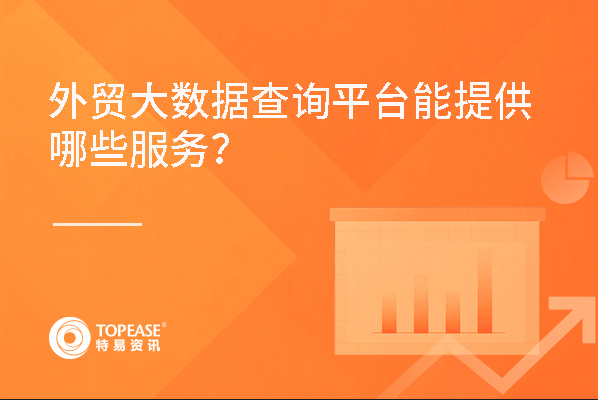 外贸大数据查询平台能提供哪些服务？

TOPEASE®
特易资讯